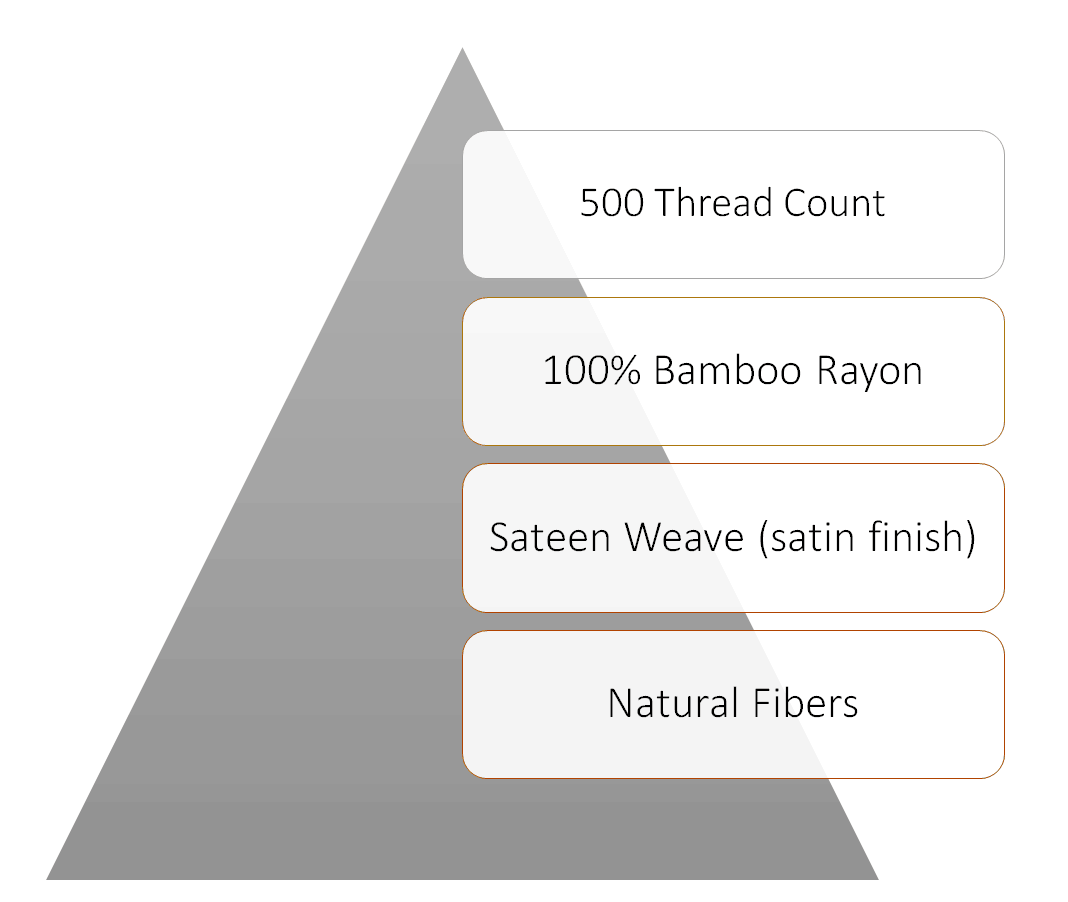 500 Thread Count

100% Bamboo Rayon

Sateen Weave (satin finish)

Natural Fibers